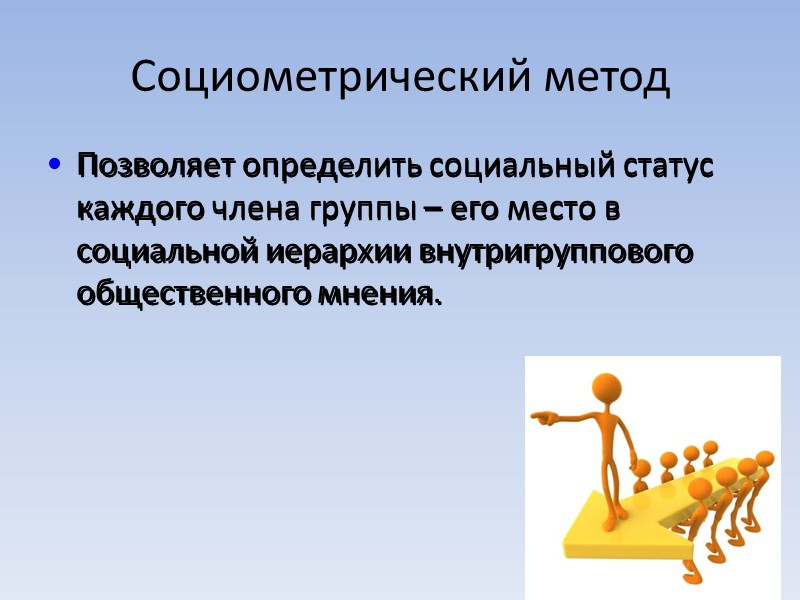 Социометрический метод

• Позволяет определить социальный статус каждого члена группы – его место в социальной иерархии внутригруппового общественного мнения.